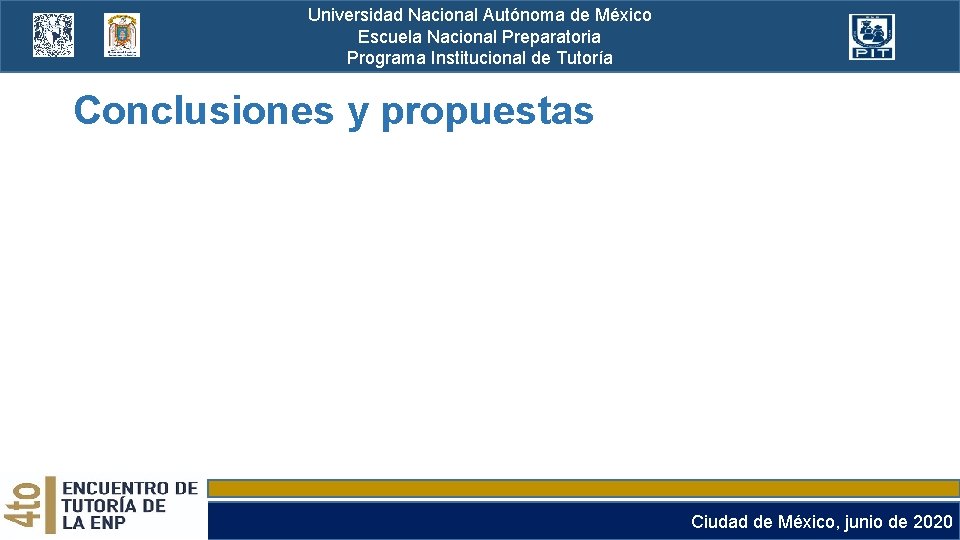 Universidad Nacional Autónoma de México
Escuela Nacional Preparatoria
Programa Institucional de Tutoría

PIT

Conclusiones y propuestas

4to ENCUENTRO DE TUTORÍA DE LA ENP

Ciudad de México, junio de 2020